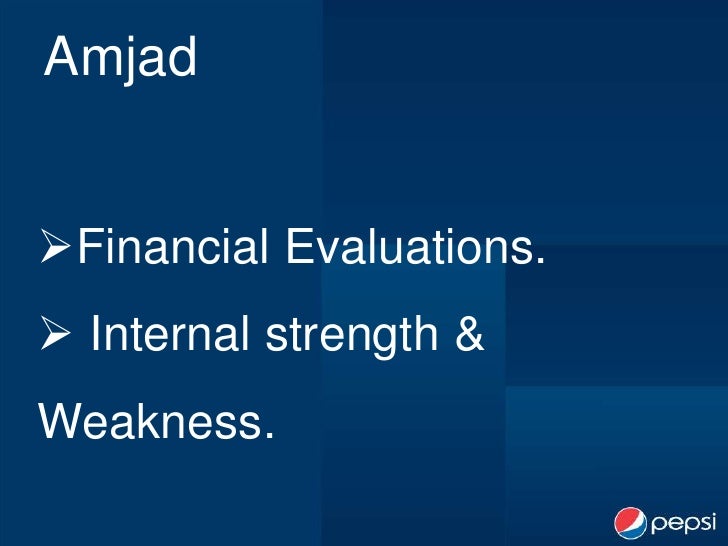 Amjad

➢Financial Evaluations.

➢ Internal strength & Weakness.

pepsi